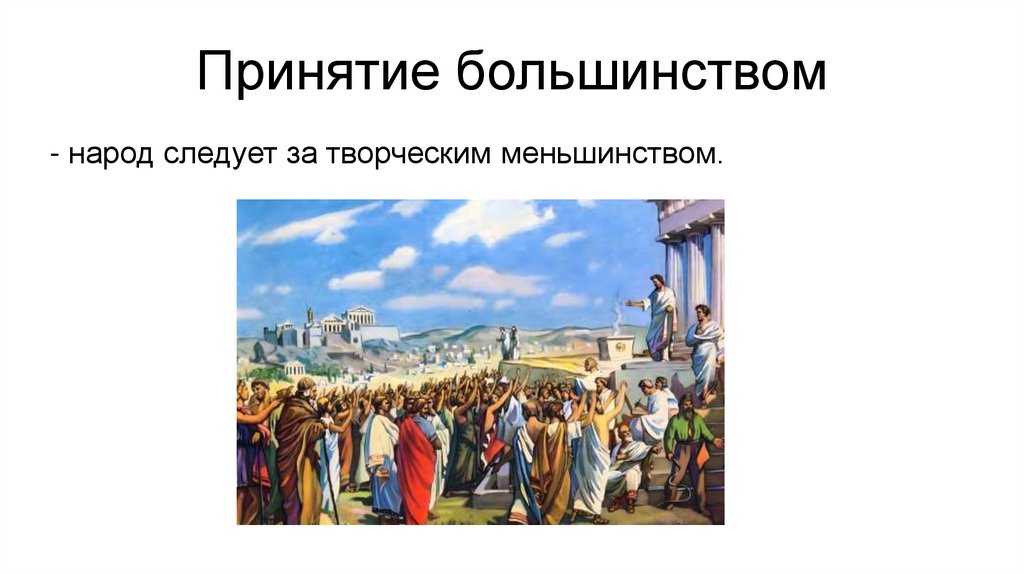 Принятие большинством

- народ следует за творческим меньшинством.